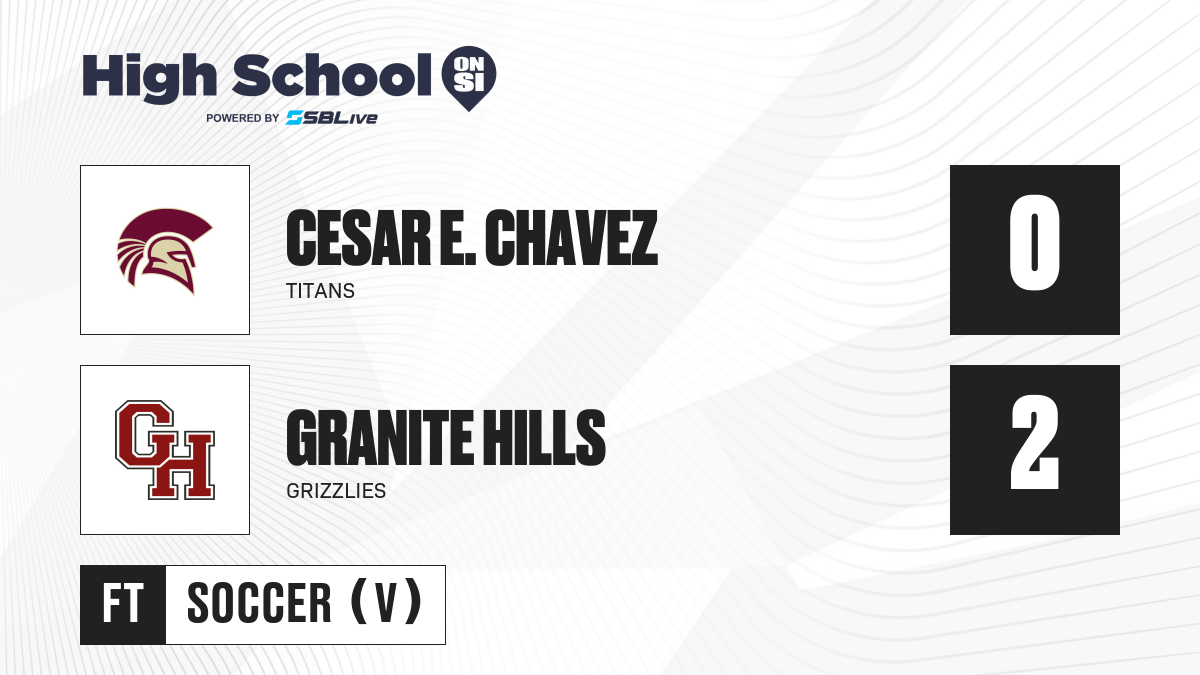 High School ON SI
POWERED BY SBLive

CESAR E. CHAVEZ
TITANS
0

GH
GRANITE HILLS
GRIZZLIES
2

FT SOCCER (V)